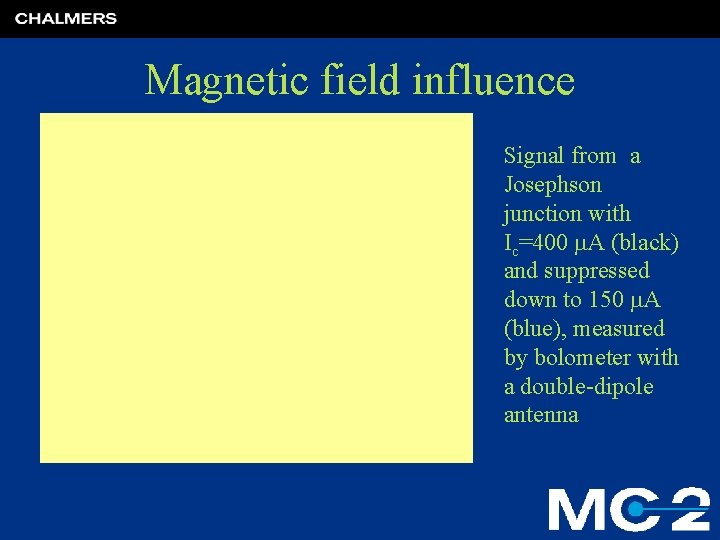 CHALMERS

Magnetic field influence

Signal from a Josephson junction with $I_c$=400 μA (black) and suppressed down to 150 μA (blue), measured by bolometer with a double-dipole antenna

MC2